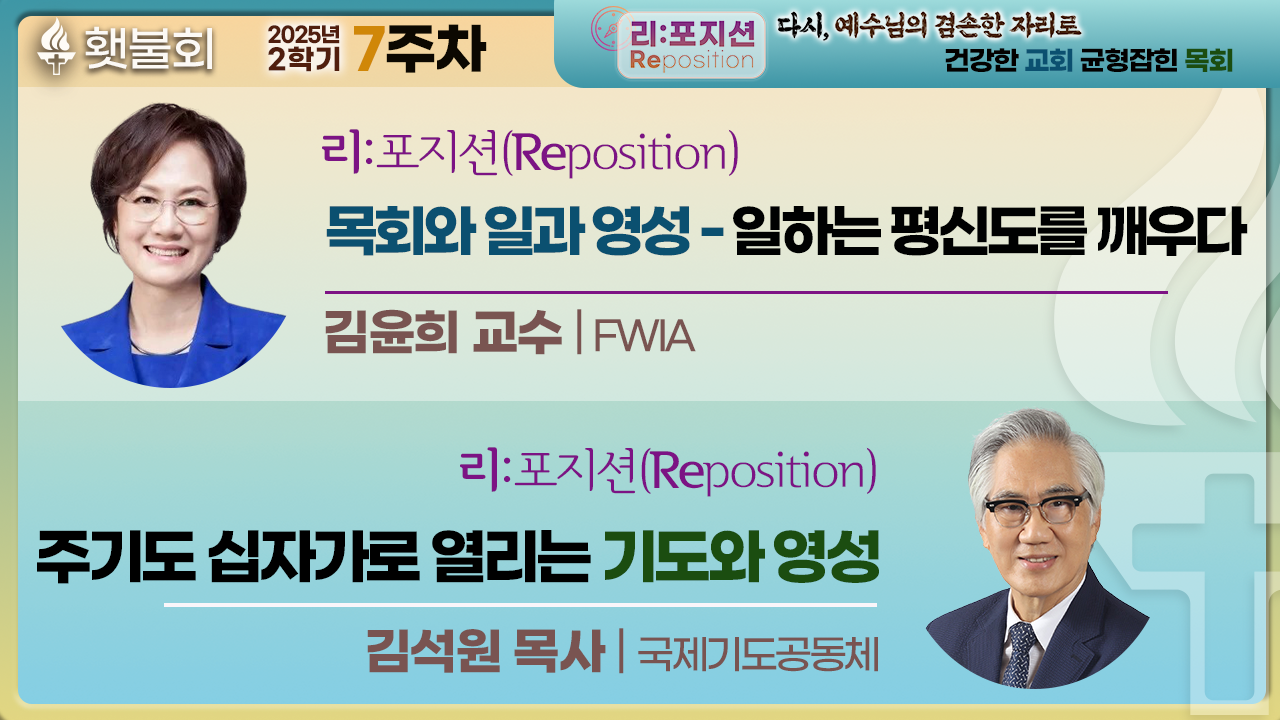 횃불회 2025년 2학기 7주차

리:포지션 Reposition

다시, 예수님의 겸손한 자리로
건강한 교회 균형잡힌 목회

리:포지션(Reposition)
목회와 일과 영성 - 일하는 평신도를 깨우다
김윤희 교수 | FWIA

리:포지션(Reposition)
주기도 십자가로 열리는 기도와 영성
김석원 목사 | 국제기도공동체